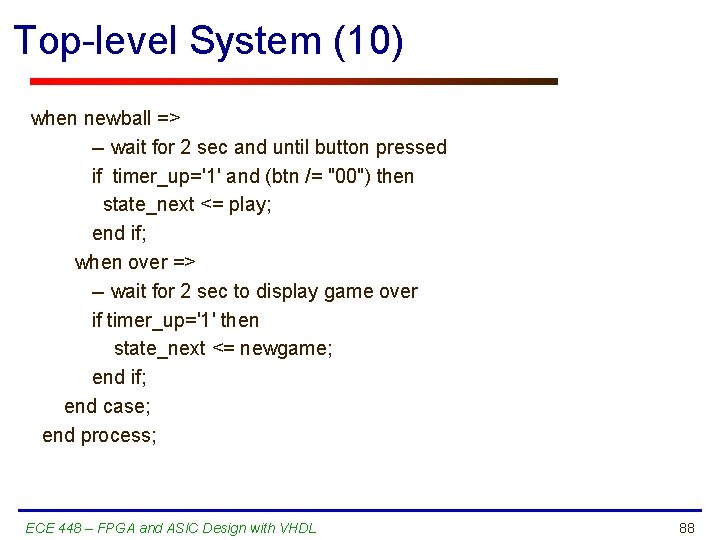 Top-level System (10)

when newball =>
– wait for 2 sec and until button pressed
if timer_up='1' and (btn /= "00") then
state_next <= play;
end if;
when over =>
– wait for 2 sec to display game over
if timer_up='1' then
state_next <= newgame;
end if;
end case;
end process;

ECE 448 – FPGA and ASIC Design with VHDL

88